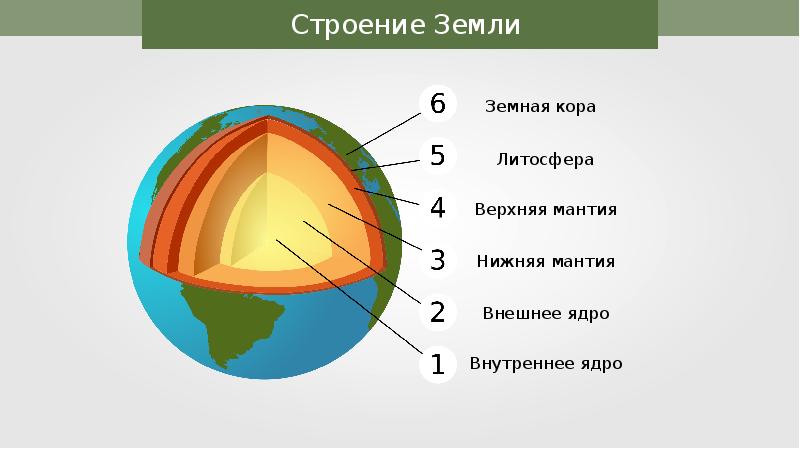 Строение Земли

6 Земная кора

5 Литосфера

4 Верхняя мантия

3 Нижняя мантия

2 Внешнее ядро

1 Внутреннее ядро